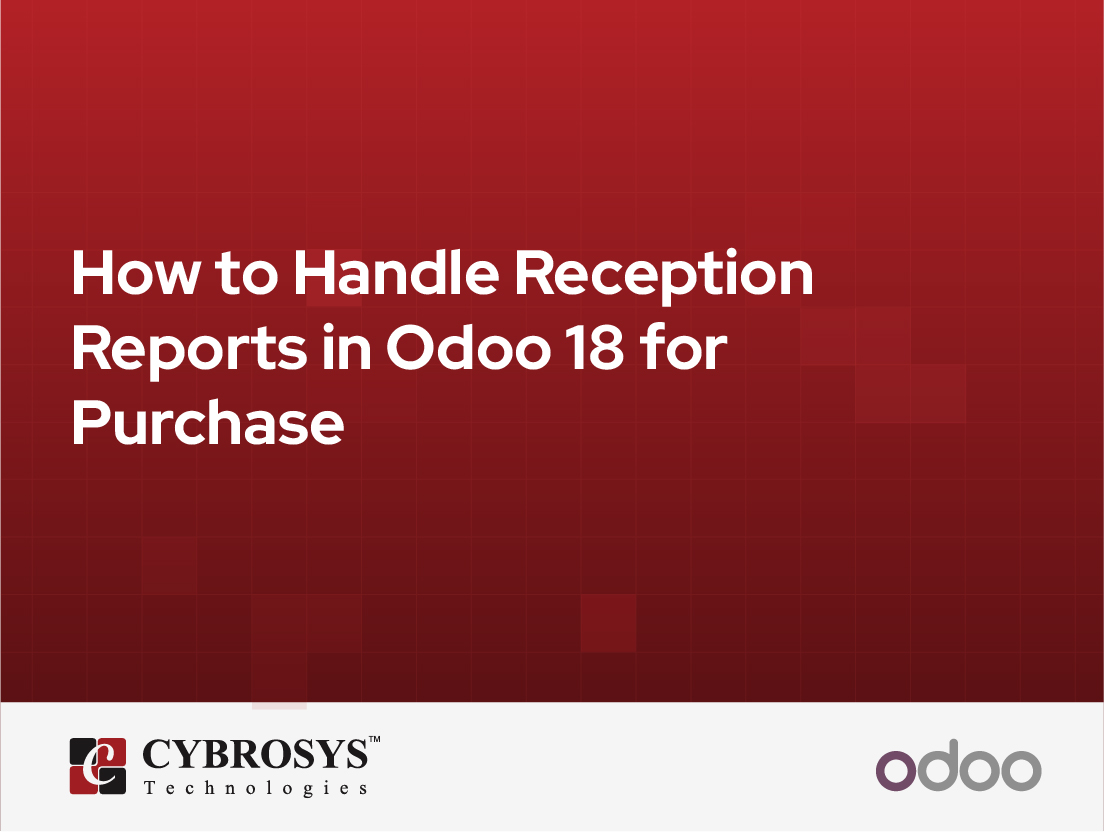 How to Handle Reception Reports in Odoo 18 for Purchase

CYBROSYS™
Technologies

odoo